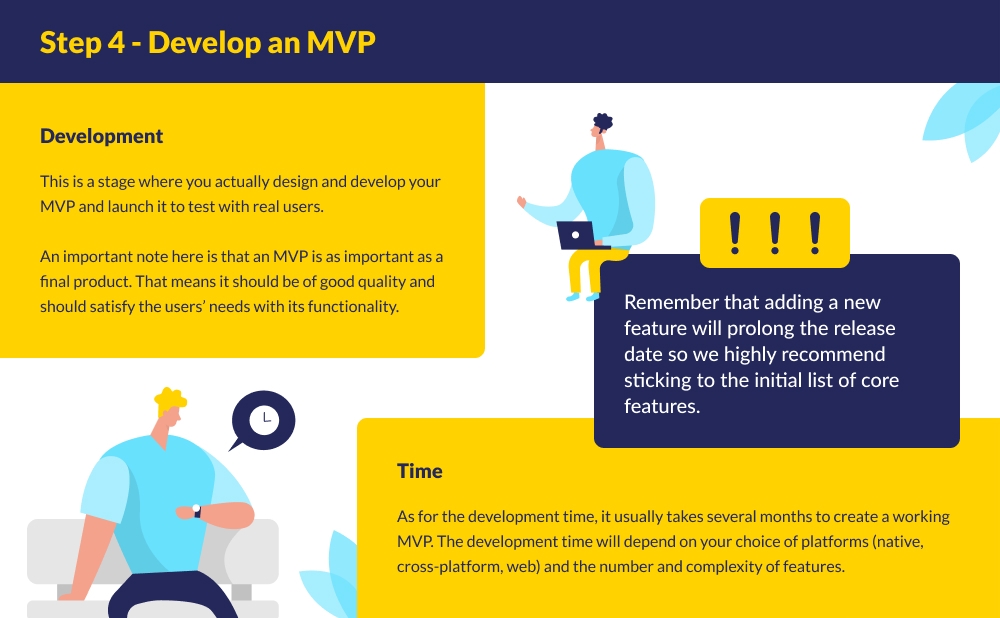 Step 4 - Develop an MVP

Development

This is a stage where you actually design and develop your MVP and launch it to test with real users.

An important note here is that an MVP is as important as a final product. That means it should be of good quality and should satisfy the users' needs with its functionality.

! ! !

Remember that adding a new feature will prolong the release date so we highly recommend sticking to the initial list of core features.

Time

As for the development time, it usually takes several months to create a working MVP. The development time will depend on your choice of platforms (native, cross-platform, web) and the number and complexity of features.